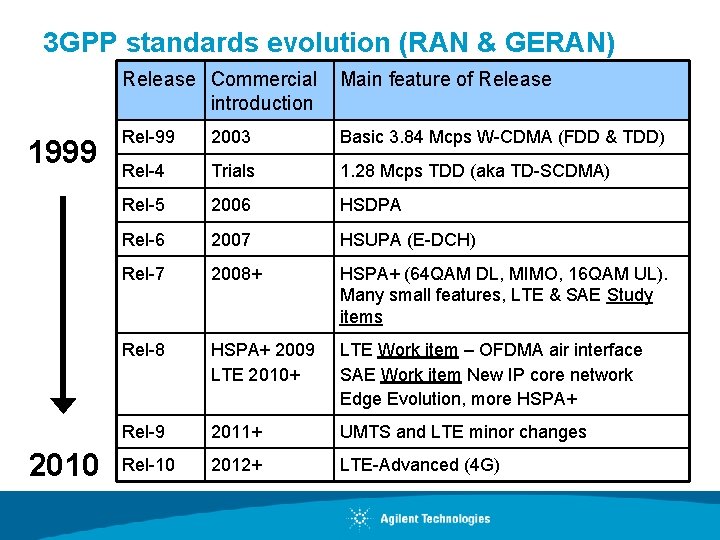 3GPP standards evolution (RAN & GERAN)

1999

2010

| Release | Commercial introduction | Main feature of Release |
|---|---|---|
| Rel-99 | 2003 | Basic 3.84 Mcps W-CDMA (FDD & TDD) |
| Rel-4 | Trials | 1.28 Mcps TDD (aka TD-SCDMA) |
| Rel-5 | 2006 | HSDPA |
| Rel-6 | 2007 | HSUPA (E-DCH) |
| Rel-7 | 2008+ | HSPA+ (64QAM DL, MIMO, 16QAM UL). Many small features, LTE & SAE Study items |
| Rel-8 | HSPA+ 2009 LTE 2010+ | LTE Work item – OFDMA air interface SAE Work item New IP core network Edge Evolution, more HSPA+ |
| Rel-9 | 2011+ | UMTS and LTE minor changes |
| Rel-10 | 2012+ | LTE-Advanced (4G) |

Agilent Technologies